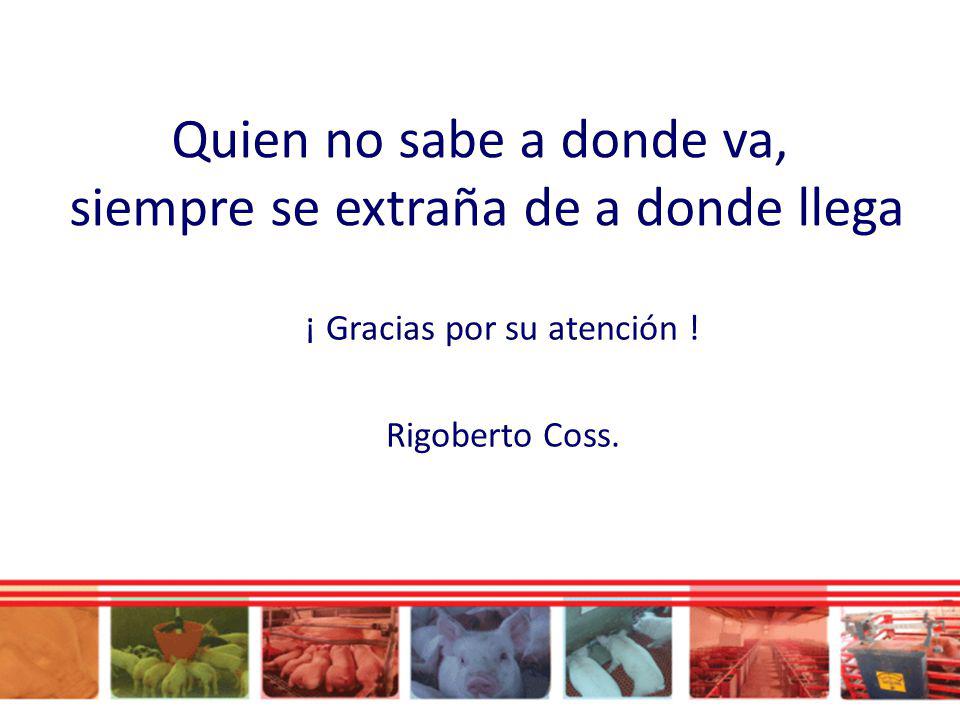 Quien no sabe a donde va,
siempre se extraña de a donde llega

¡ Gracias por su atención !

Rigoberto Coss.